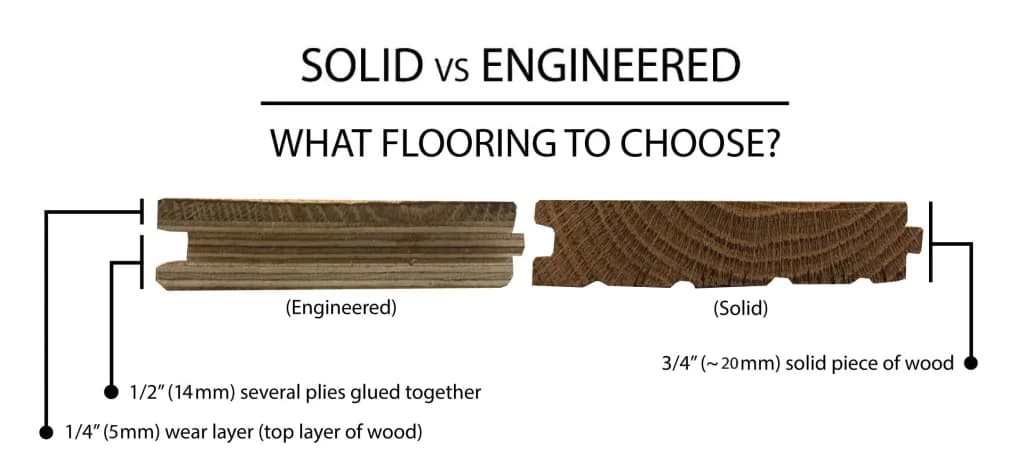 SOLID vs ENGINEERED

WHAT FLOORING TO CHOOSE?

(Engineered)

(Solid)

3/4" (~20mm) solid piece of wood

1/2" (14mm) several plies glued together

1/4" (5mm) wear layer (top layer of wood)